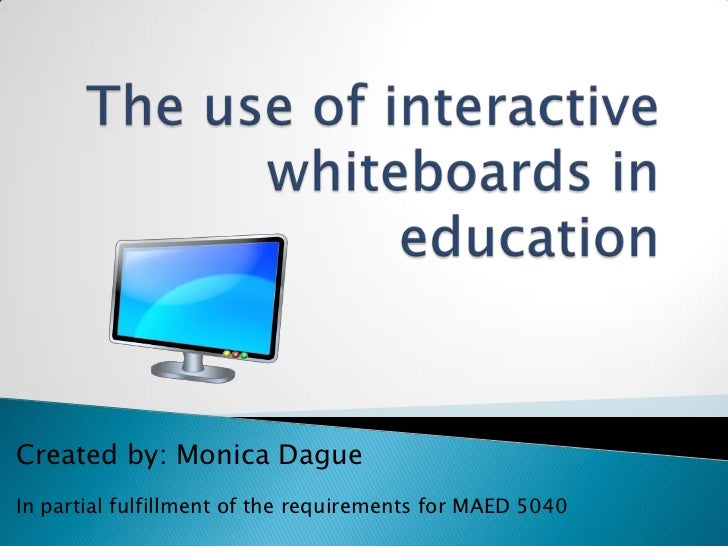 The use of interactive whiteboards in education

Created by: Monica Dague

In partial fulfillment of the requirements for MAED 5040